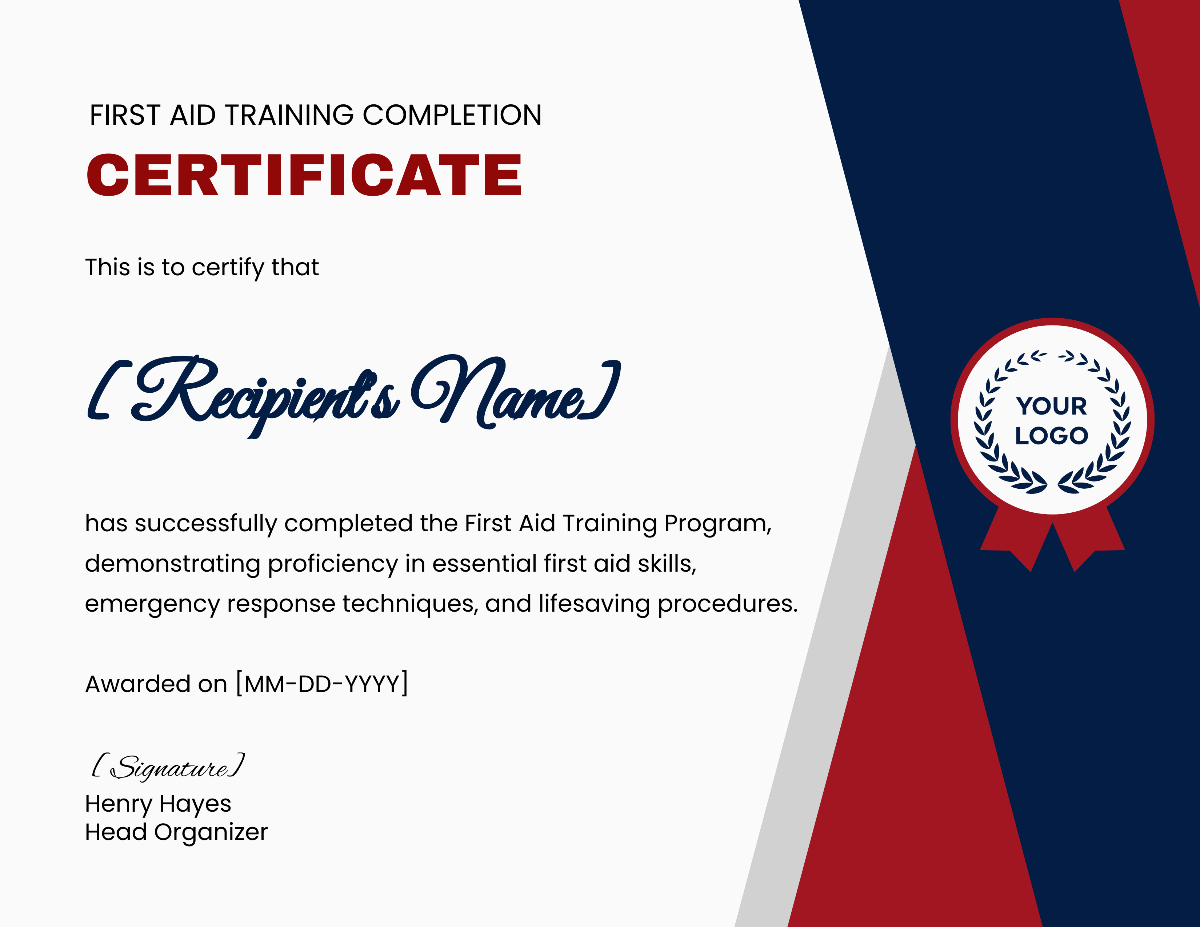 FIRST AID TRAINING COMPLETION
CERTIFICATE

This is to certify that

[Recipient's Name]

has successfully completed the First Aid Training Program, demonstrating proficiency in essential first aid skills, emergency response techniques, and lifesaving procedures.

Awarded on [MM-DD-YYYY]

[Signature]
Henry Hayes
Head Organizer

YOUR LOGO